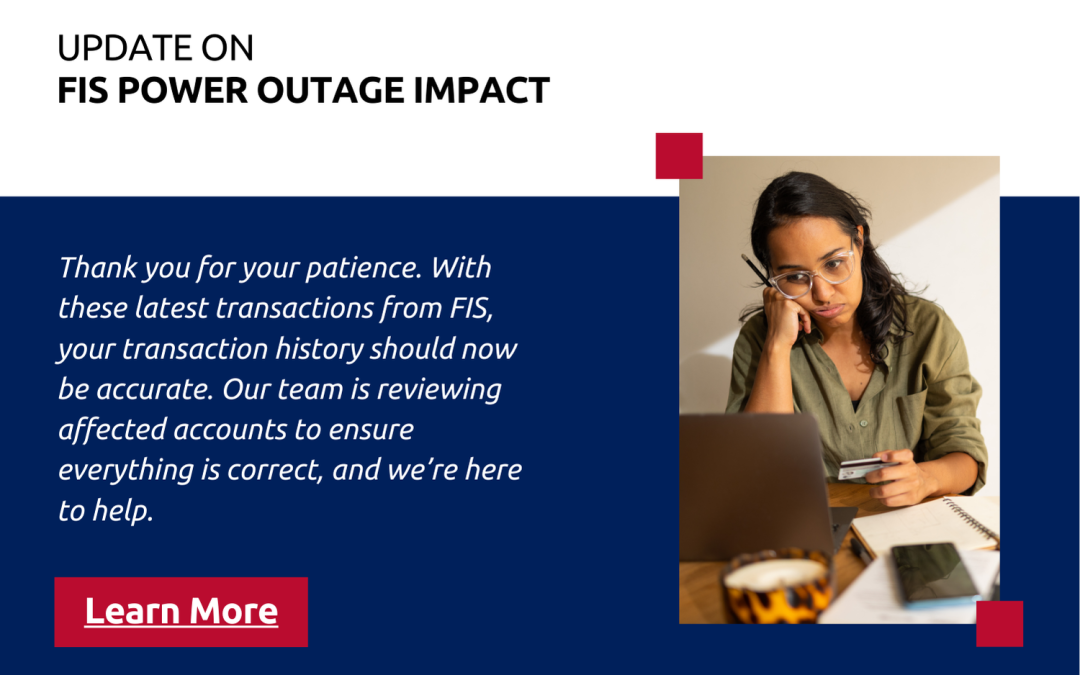 UPDATE ON
FIS POWER OUTAGE IMPACT

Thank you for your patience. With these latest transactions from FIS, your transaction history should now be accurate. Our team is reviewing affected accounts to ensure everything is correct, and we're here to help.

Learn More